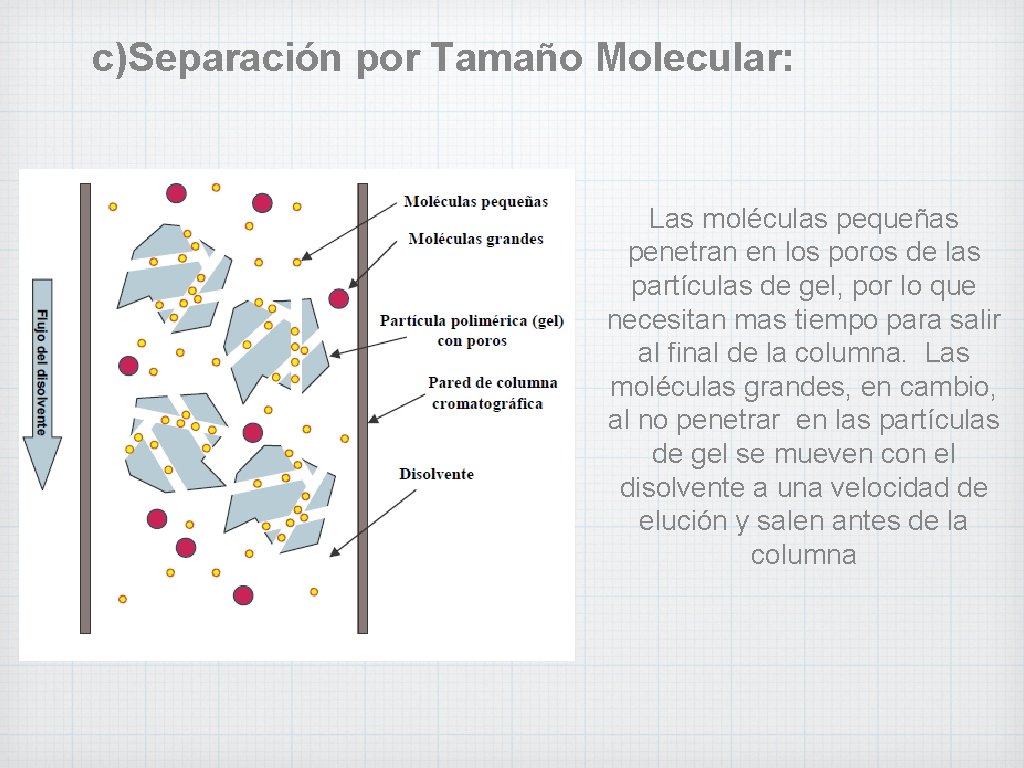 c)Separación por Tamaño Molecular:

Flujo del disolvente

Moléculas pequeñas

Moléculas grandes

Partícula polimérica (gel) con poros

Pared de columna cromatográfica

Disolvente

Las moléculas pequeñas penetran en los poros de las partículas de gel, por lo que necesitan mas tiempo para salir al final de la columna. Las moléculas grandes, en cambio, al no penetrar en las partículas de gel se mueven con el disolvente a una velocidad de elución y salen antes de la columna